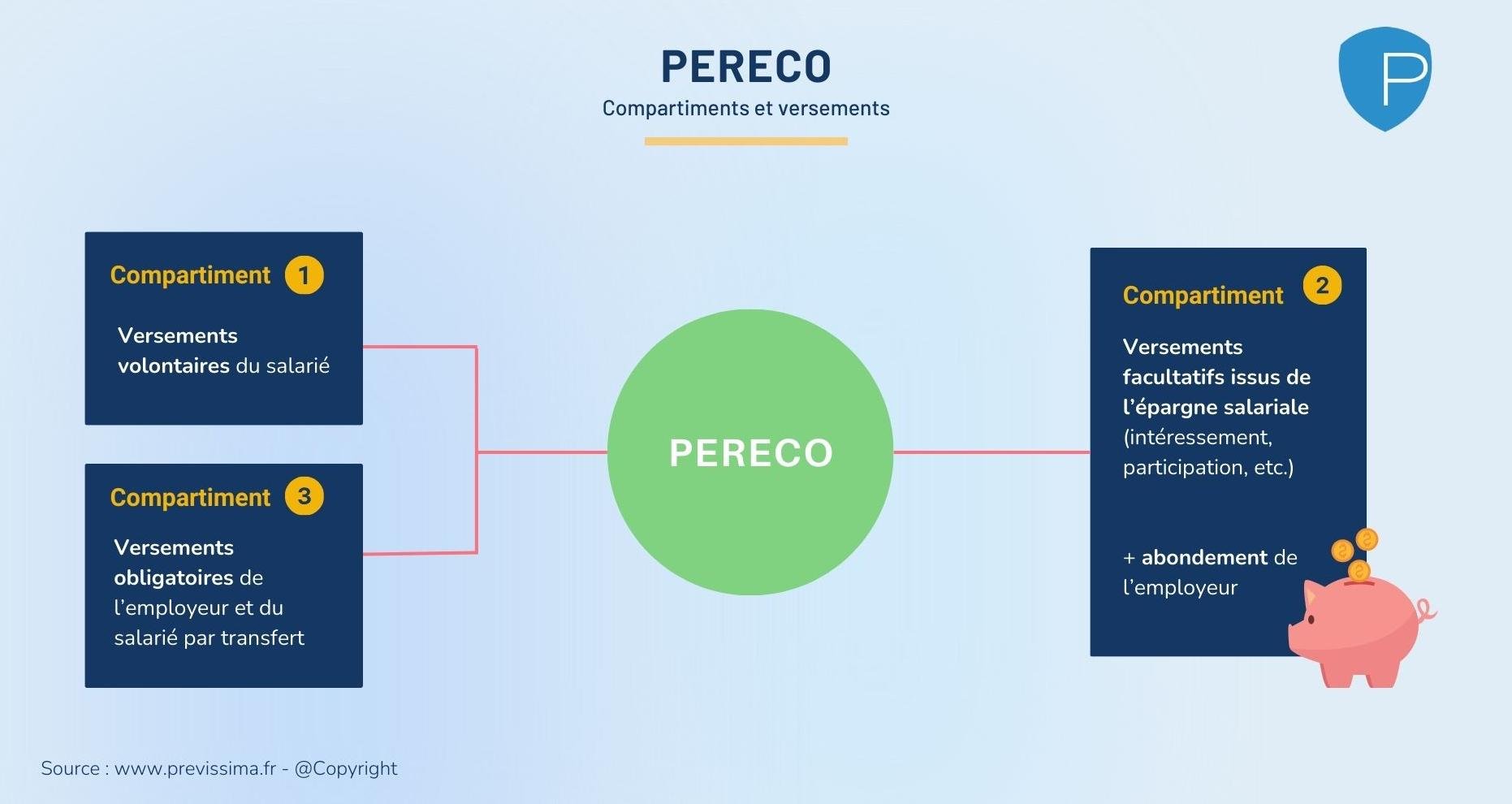 PERECO
Compartiments et versements

P

Compartiment 1

Versements volontaires du salarié

Compartiment 3

Versements obligatoires de l'employeur et du salarié par transfert

PERECO

Compartiment 2

Versements facultatifs issus de l'épargne salariale (intéressement, participation, etc.)

+ abondement de l'employeur

Source : www.previssima.fr - @Copyright